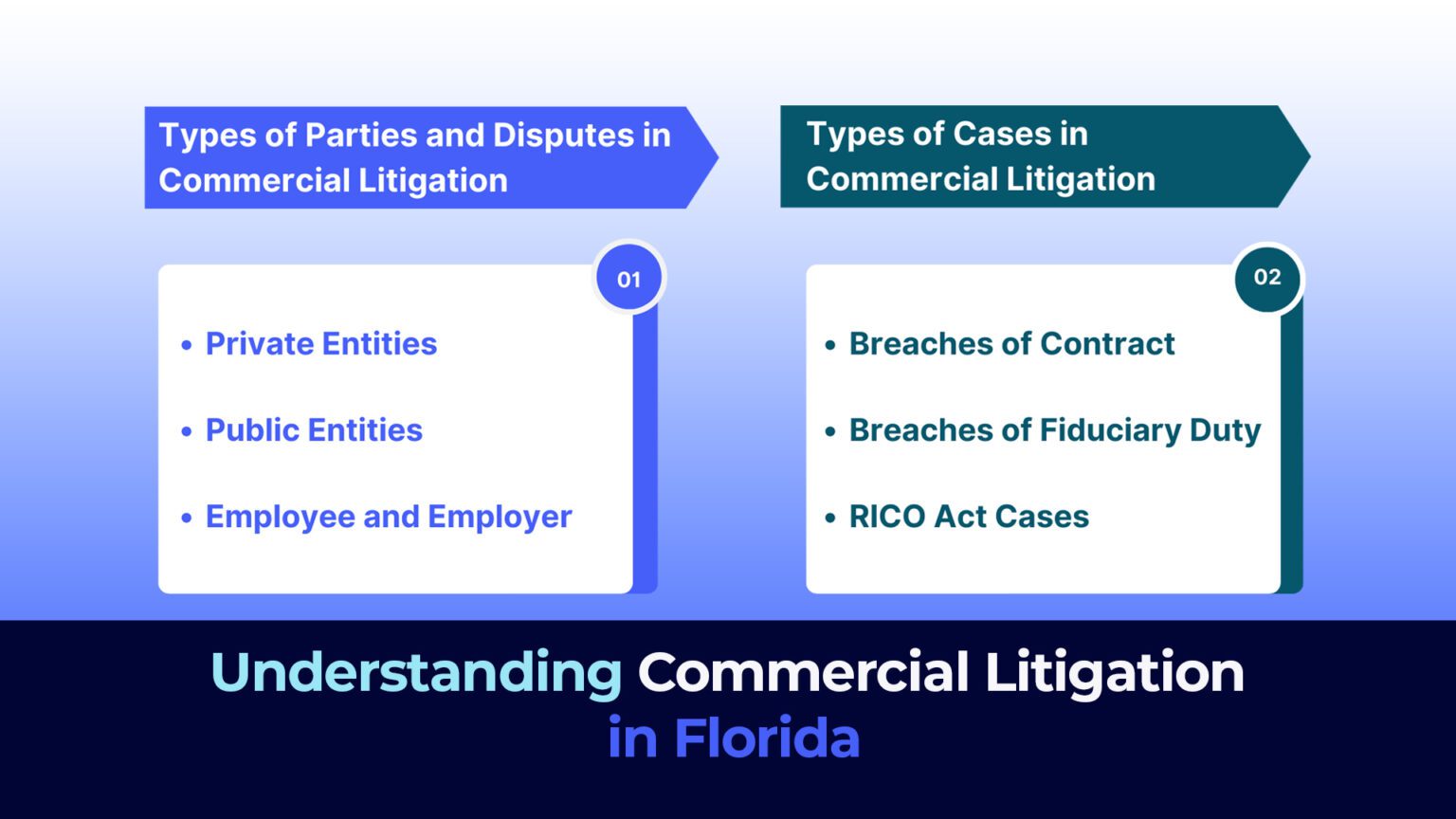 Types of Parties and Disputes in Commercial Litigation

01

• Private Entities

• Public Entities

• Employee and Employer

Types of Cases in Commercial Litigation

02

• Breaches of Contract

• Breaches of Fiduciary Duty

• RICO Act Cases

Understanding Commercial Litigation in Florida